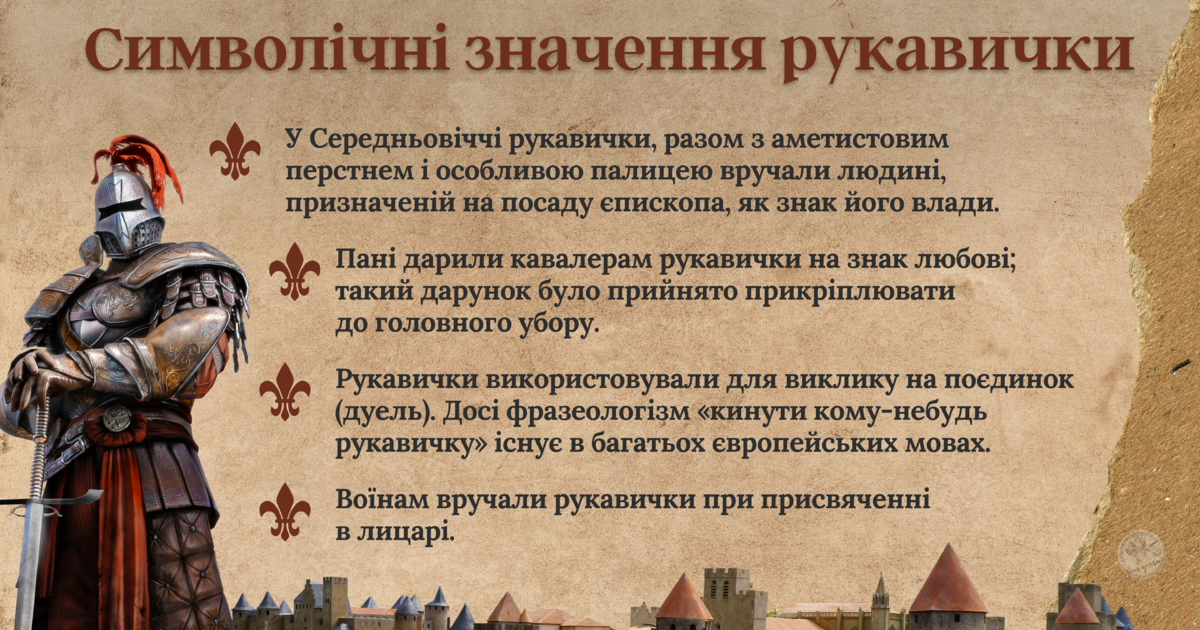 Символічні значення рукавички

У Середньовіччі рукавички, разом з аметистовим перстнем і особливою палицею вручали людині, призначеній на посаду єпископа, як знак його влади.

Пані дарили кавалерам рукавички на знак любові; такий дарунок було прийнято прикріплювати до головного убору.

Рукавички використовували для виклику на поєдинок (дуель). Досі фразеологізм «кинути кому-небудь рукавичку» існує в багатьох європейських мовах.

Воїнам вручали рукавички при присвяченні в лицарі.